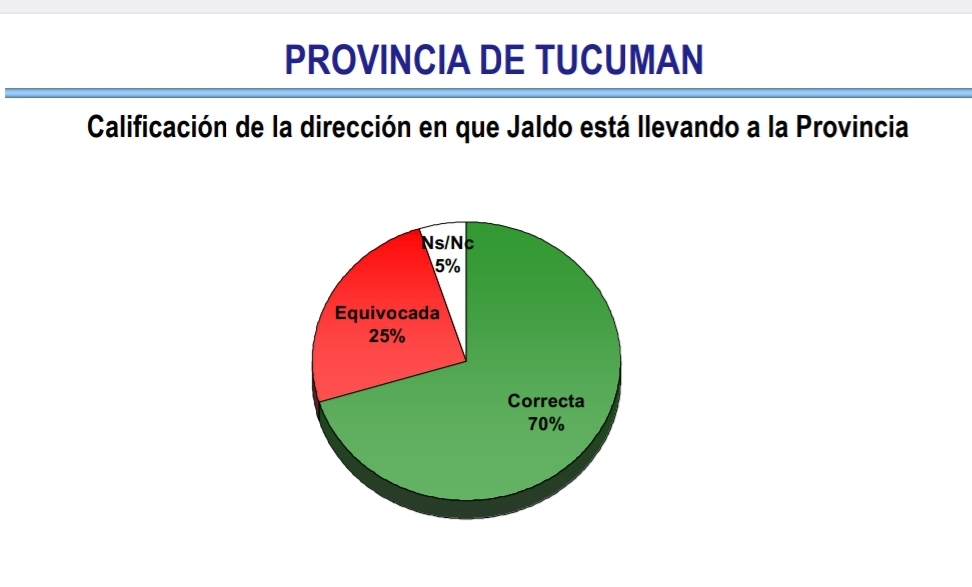 PROVINCIA DE TUCUMAN

Calificación de la dirección en que Jaldo está llevando a la Provincia

Ns/Nc
5%

Equivocada
25%

Correcta
70%